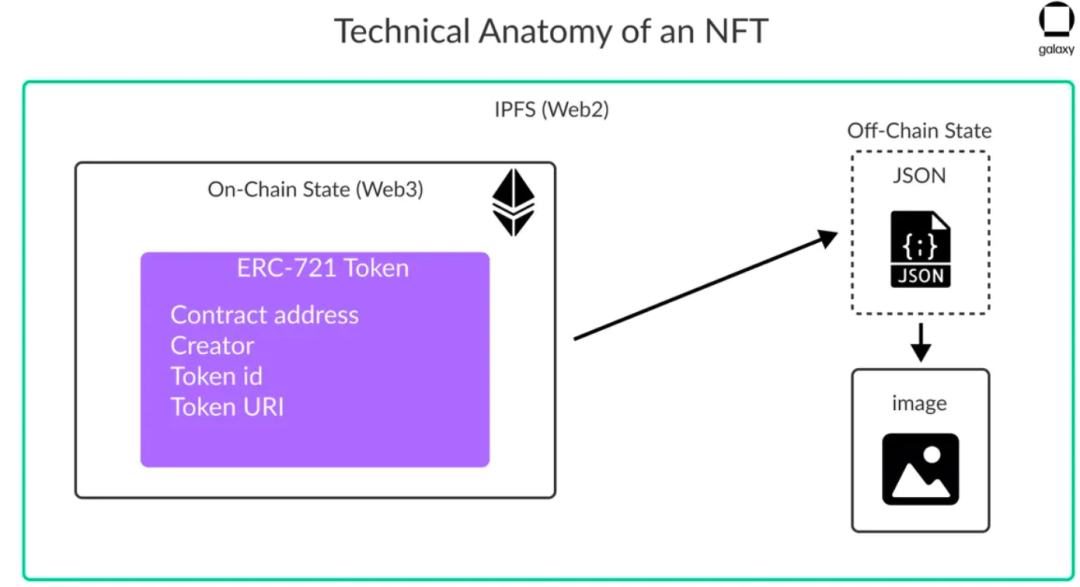 Technical Anatomy of an NFT

galaxy

IPFS (Web2)

On-Chain State (Web3)

ERC-721 Token

Contract address
Creator
Token id
Token URI

Off-Chain State

JSON

{;}
JSON

image